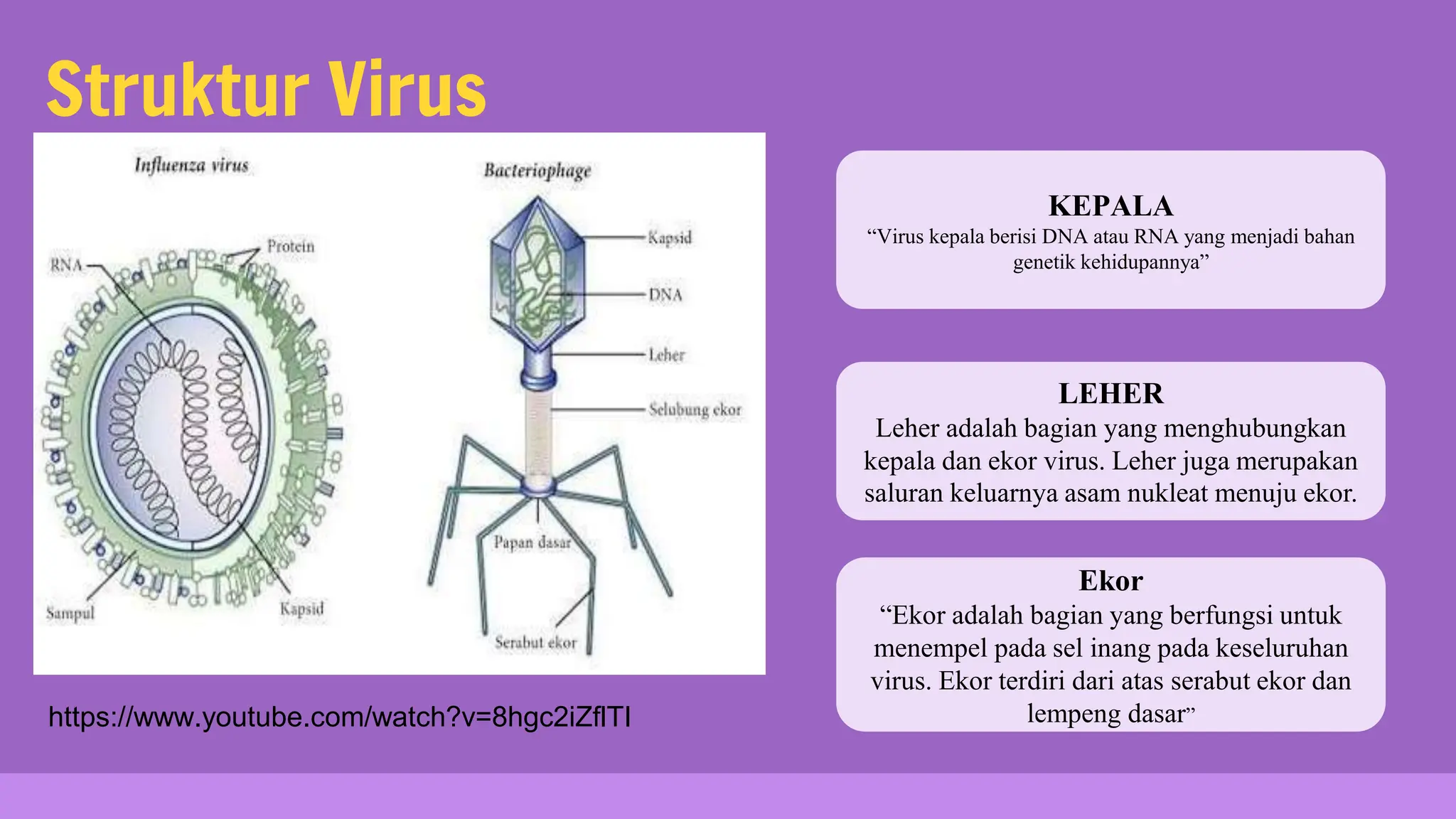 Struktur Virus

Influenza virus

RNA

Protein

Sampul

Kapsid

Bacteriophage

Kapsid

DNA

Leher

Selubung ekor

Papan dasar

Serabut ekor

https://www.youtube.com/watch?v=8hgc2iZflTI

KEPALA
“Virus kepala berisi DNA atau RNA yang menjadi bahan genetik kehidupannya”

LEHER
Leher adalah bagian yang menghubungkan kepala dan ekor virus. Leher juga merupakan saluran keluarnya asam nukleat menuju ekor.

Ekor
“Ekor adalah bagian yang berfungsi untuk menempel pada sel inang pada keseluruhan virus. Ekor terdiri dari atas serabut ekor dan lempeng dasar”